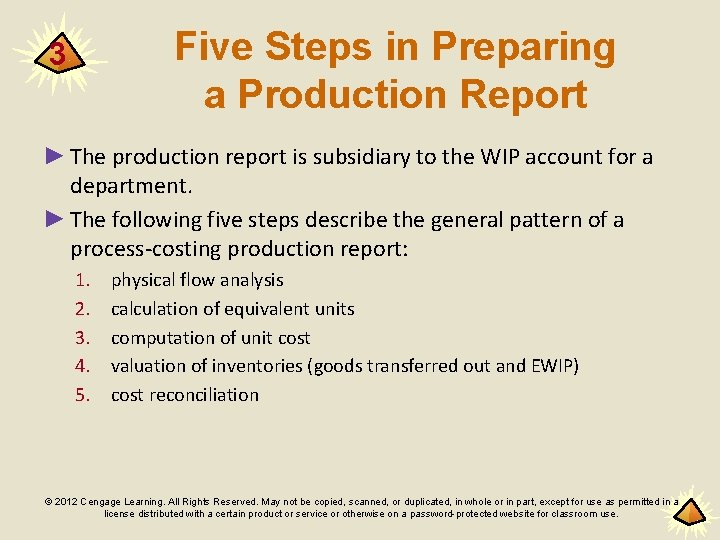 3

Five Steps in Preparing a Production Report

► The production report is subsidiary to the WIP account for a department.

► The following five steps describe the general pattern of a process-costing production report:

1. physical flow analysis
2. calculation of equivalent units
3. computation of unit cost
4. valuation of inventories (goods transferred out and EWIP)
5. cost reconciliation

© 2012 Cengage Learning. All Rights Reserved. May not be copied, scanned, or duplicated, in whole or in part, except for use as permitted in a license distributed with a certain product or service or otherwise on a password-protected website for classroom use.